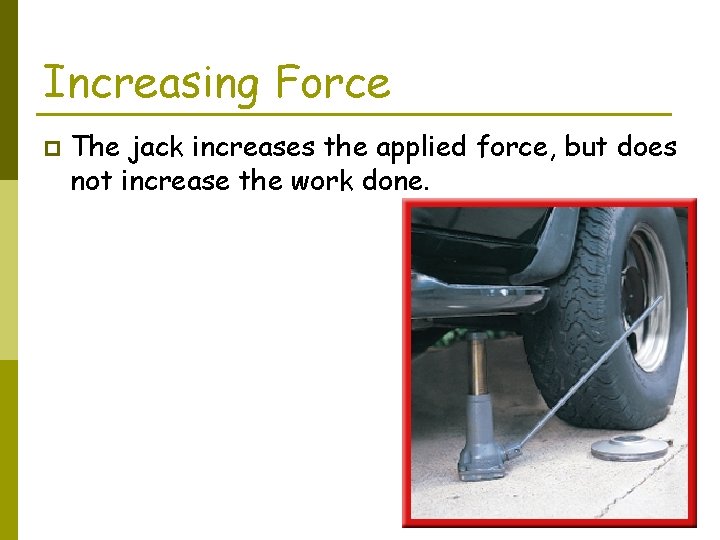 Increasing Force

The jack increases the applied force, but does not increase the work done.